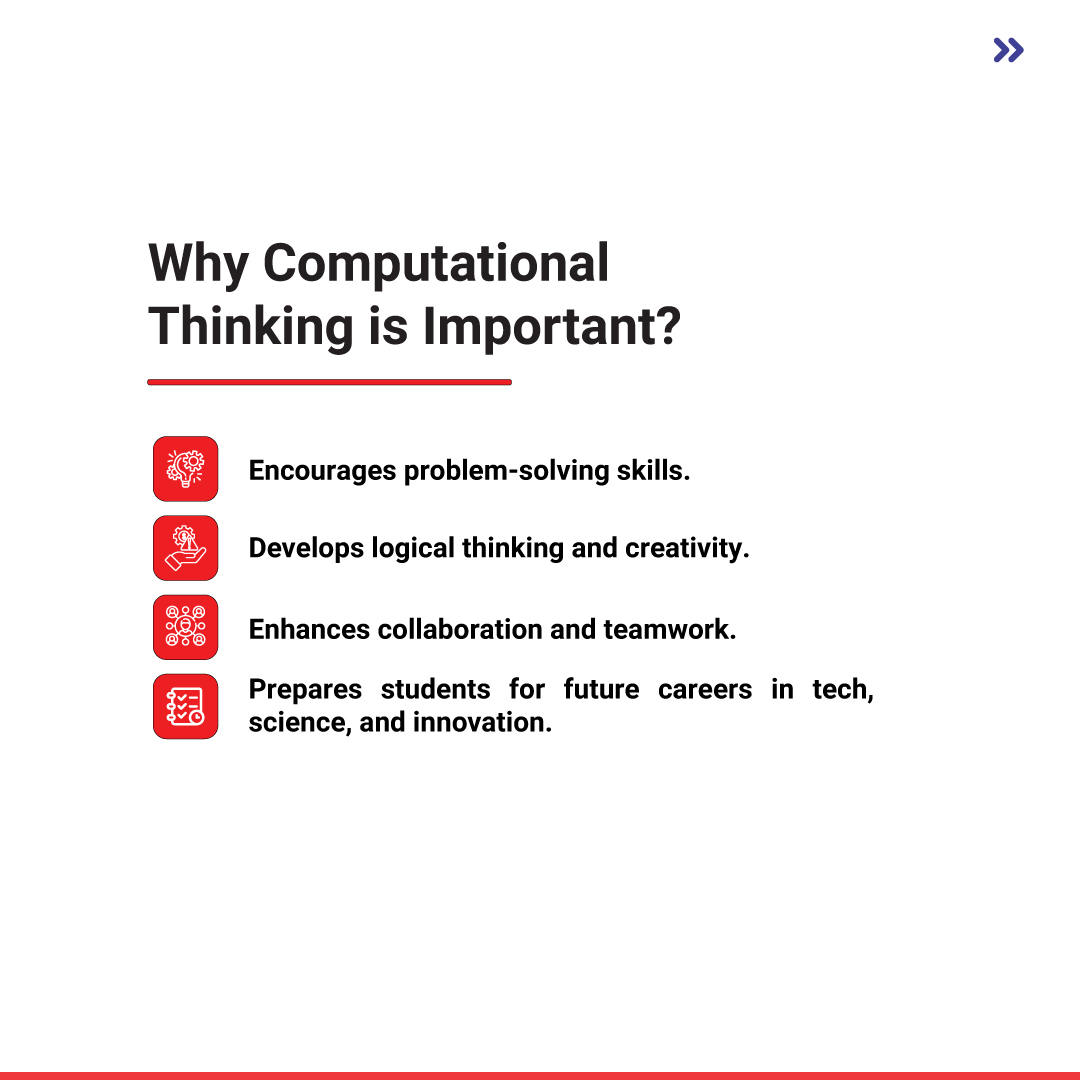 Why Computational Thinking is Important?

Encourages problem-solving skills.

Develops logical thinking and creativity.

Enhances collaboration and teamwork.

Prepares students for future careers in tech, science, and innovation.